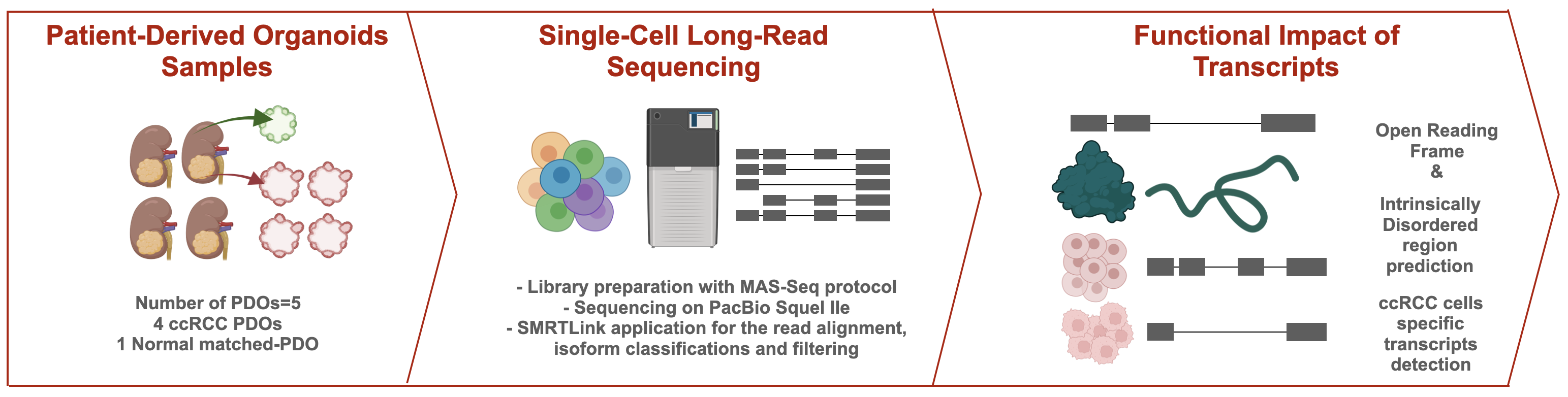 Patient-Derived Organoids Samples

Number of PDOs=5
4 ccRCC PDOs
1 Normal matched-PDO

Single-Cell Long-Read Sequencing

- Library preparation with MAS-Seq protocol
- Sequencing on PacBio Squel IIe
- SMRTLink application for the read alignment, isoform classifications and filtering

Functional Impact of Transcripts

Open Reading Frame
&

Intrinsically Disordered region prediction

ccRCC cells specific transcripts detection